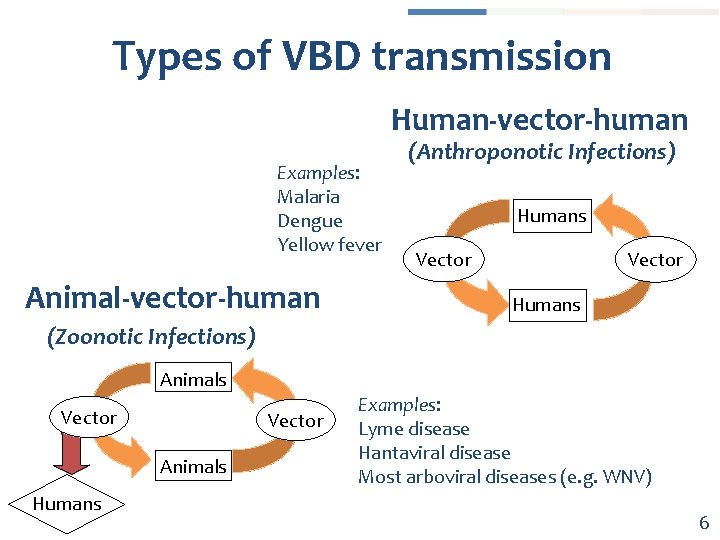 Types of VBD transmission

Human-vector-human
(Anthroponotic Infections)

Examples:
Malaria
Dengue
Yellow fever

Humans
Vector
Vector
Humans

Animal-vector-human
(Zoonotic Infections)

Animals
Vector
Vector
Animals
Humans

Examples:
Lyme disease
Hantaviral disease
Most arboviral diseases (e.g. WNV)

6